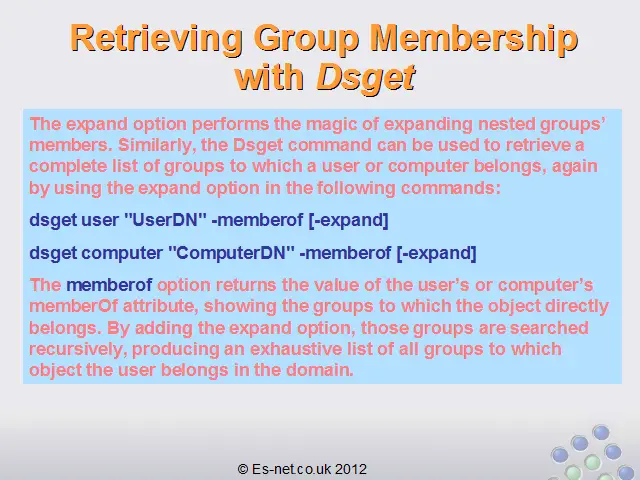 Retrieving Group Membership with Dsget

The expand option performs the magic of expanding nested groups' members. Similarly, the Dsget command can be used to retrieve a complete list of groups to which a user or computer belongs, again by using the expand option in the following commands:

dsget user "UserDN" -memberof [-expand]

dsget computer "ComputerDN" -memberof [-expand]

The memberof option returns the value of the user's or computer's memberOf attribute, showing the groups to which the object directly belongs. By adding the expand option, those groups are searched recursively, producing an exhaustive list of all groups to which object the user belongs in the domain.

© Es-net.co.uk 2012